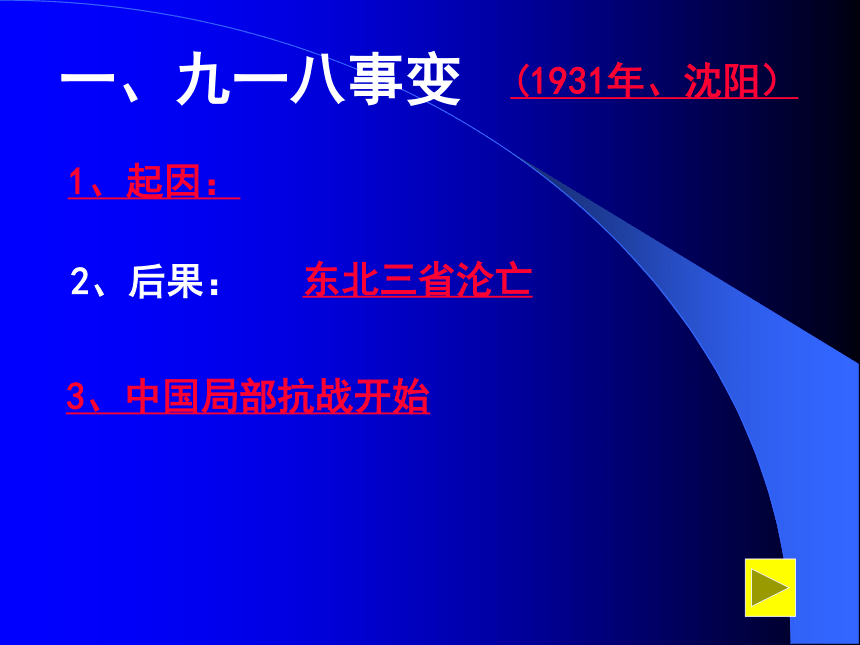 一、九一八事变 （1931年、沈阳）

1、起因：

2、后果： 东北三省沦亡

3、中国局部抗战开始